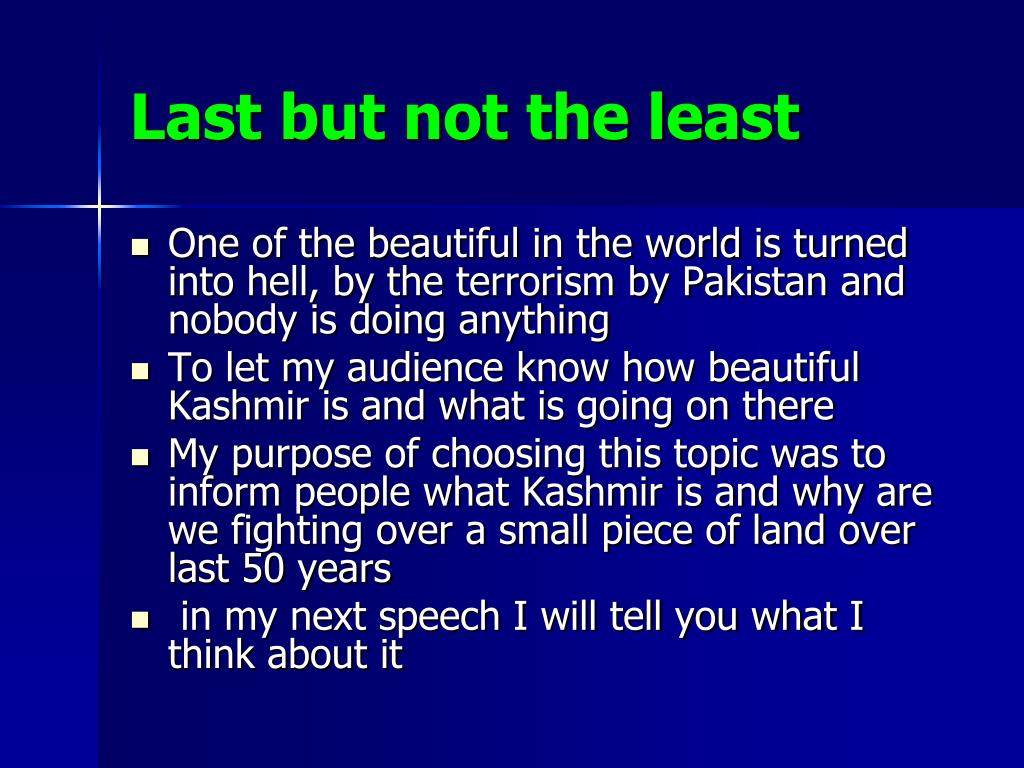 Last but not the least

- One of the beautiful in the world is turned into hell, by the terrorism by Pakistan and nobody is doing anything
- To let my audience know how beautiful Kashmir is and what is going on there
- My purpose of choosing this topic was to inform people what Kashmir is and why are we fighting over a small piece of land over last 50 years
- in my next speech I will tell you what I think about it